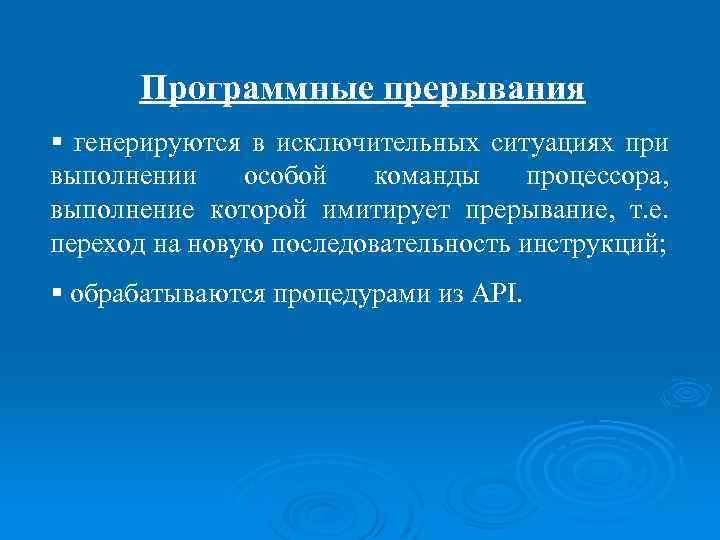 Программные прерывания

▪ генерируются в исключительных ситуациях при выполнении особой команды процессора, выполнение которой имитирует прерывание, т.е. переход на новую последовательность инструкций;

▪ обрабатываются процедурами из API.